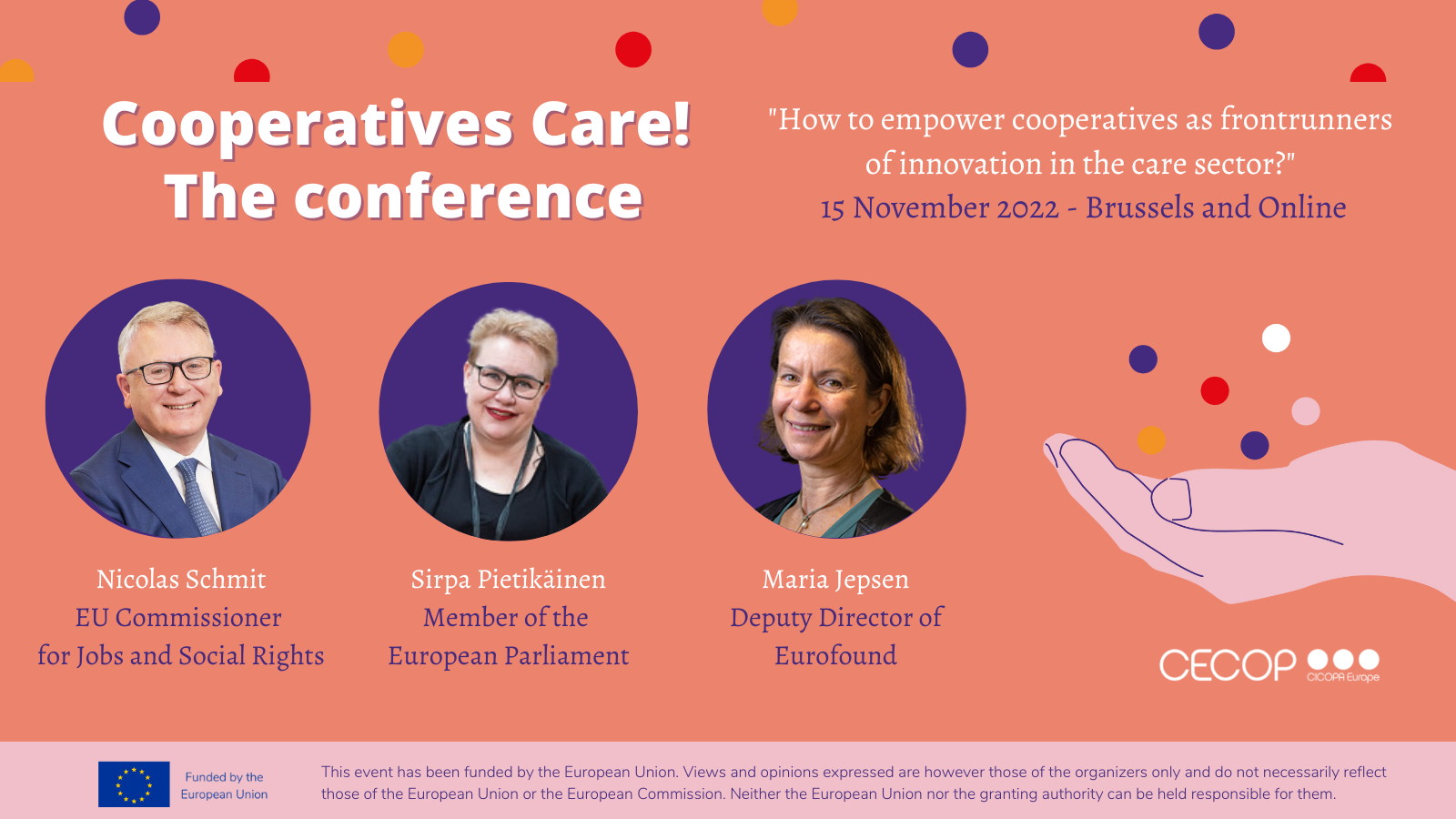 Cooperatives Care!
The conference

"How to empower cooperatives as frontrunners of innovation in the care sector?"
15 November 2022 - Brussels and Online

Nicolas Schmit
EU Commissioner
for Jobs and Social Rights

Sirpa Pietikäinen
Member of the
European Parliament

Maria Jepsen
Deputy Director of
Eurofound

CECOP
CICOPA Europe

Funded by the European Union

This event has been funded by the European Union. Views and opinions expressed are however those of the organizers only and do not necessarily reflect those of the European Union or the European Commission. Neither the European Union nor the granting authority can be held responsible for them.